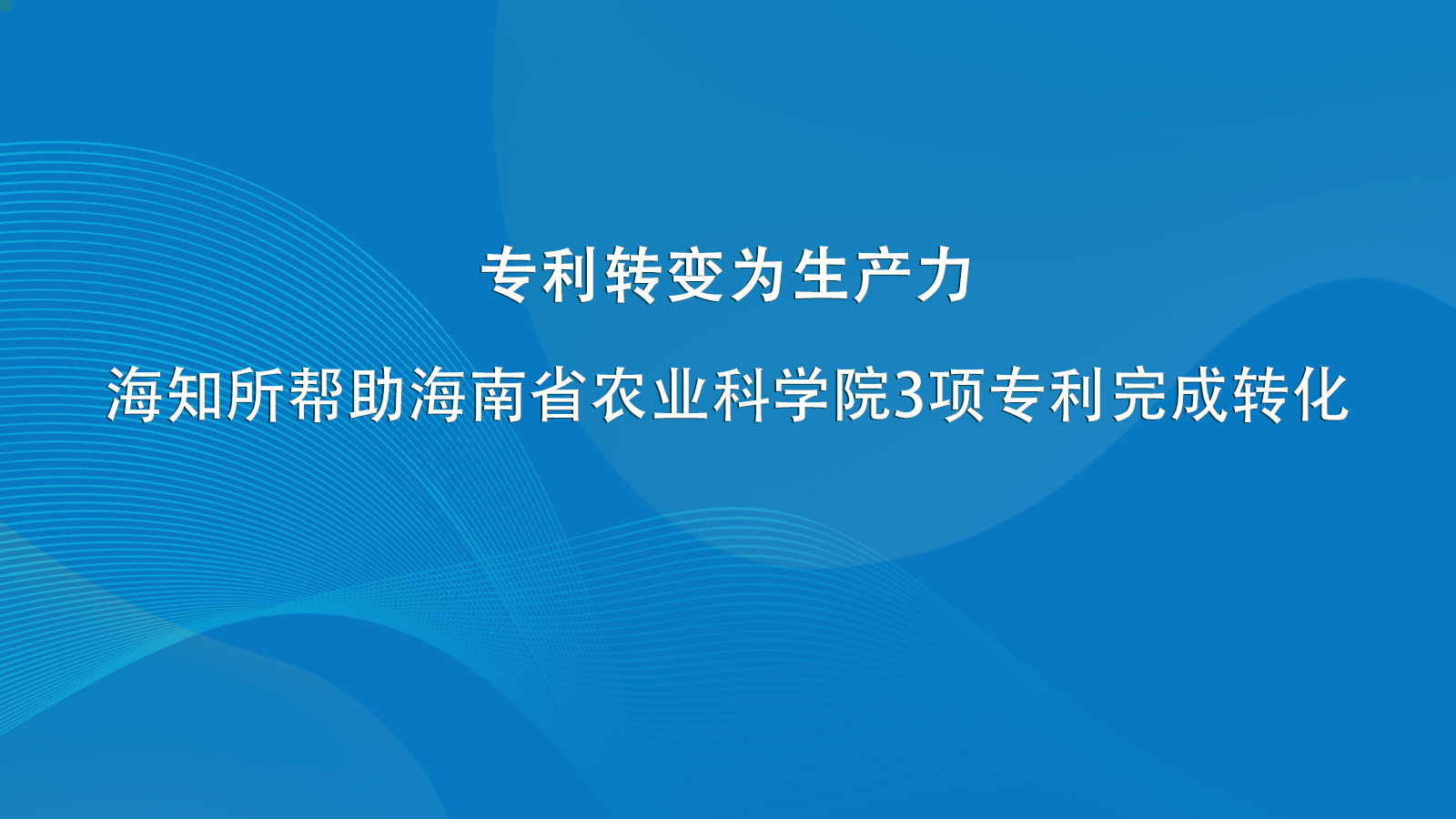 专利转变为生产力

海知所帮助海南省农业科学院3项专利完成转化